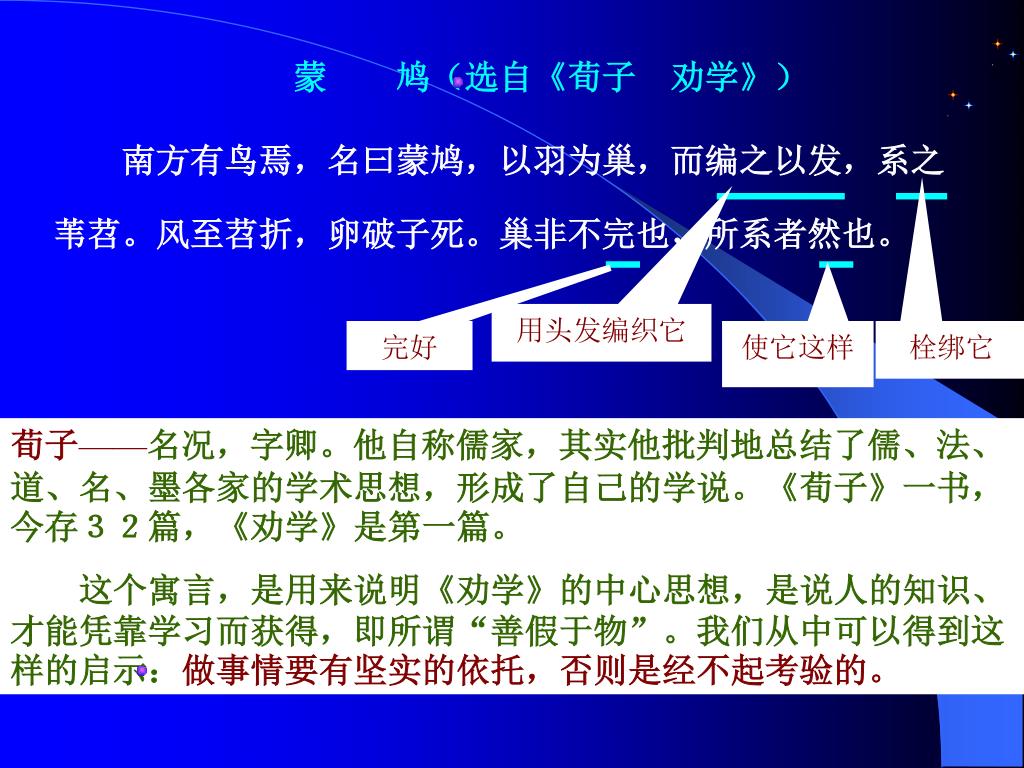 蒙　　鸠（选自《荀子　劝学》）

南方有鸟焉，名曰蒙鸠，以羽为巢，而编之以发，系之苇苕。风至苕折，卵破子死。巢非不完也，所系者然也。

完好

用头发编织它

使它这样

栓绑它

荀子——名况，字卿。他自称儒家，其实他批判地总结了儒、法、道、名、墨各家的学术思想，形成了自己的学说。《荀子》一书，今存３２篇，《劝学》是第一篇。

这个寓言，是用来说明《劝学》的中心思想，是说人的知识、才能凭靠学习而获得，即所谓“善假于物”。我们从中可以得到这样的启示：做事情要有坚实的依托，否则是经不起考验的。